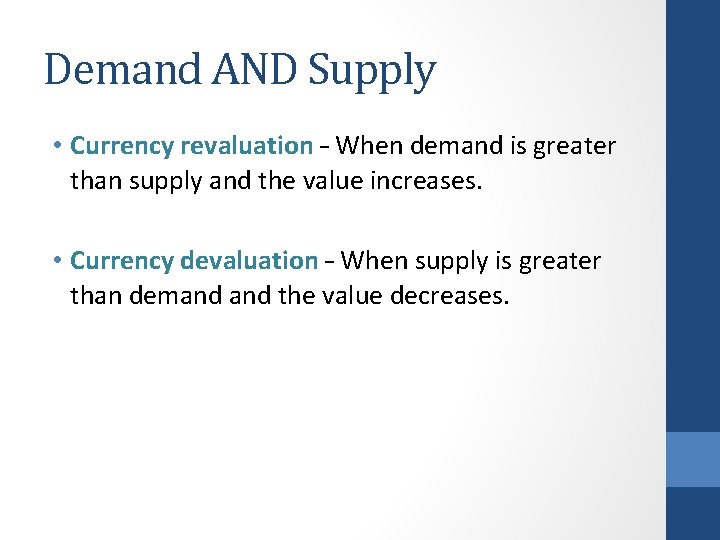 Demand AND Supply

• Currency revaluation – When demand is greater than supply and the value increases.

• Currency devaluation – When supply is greater than demand and the value decreases.